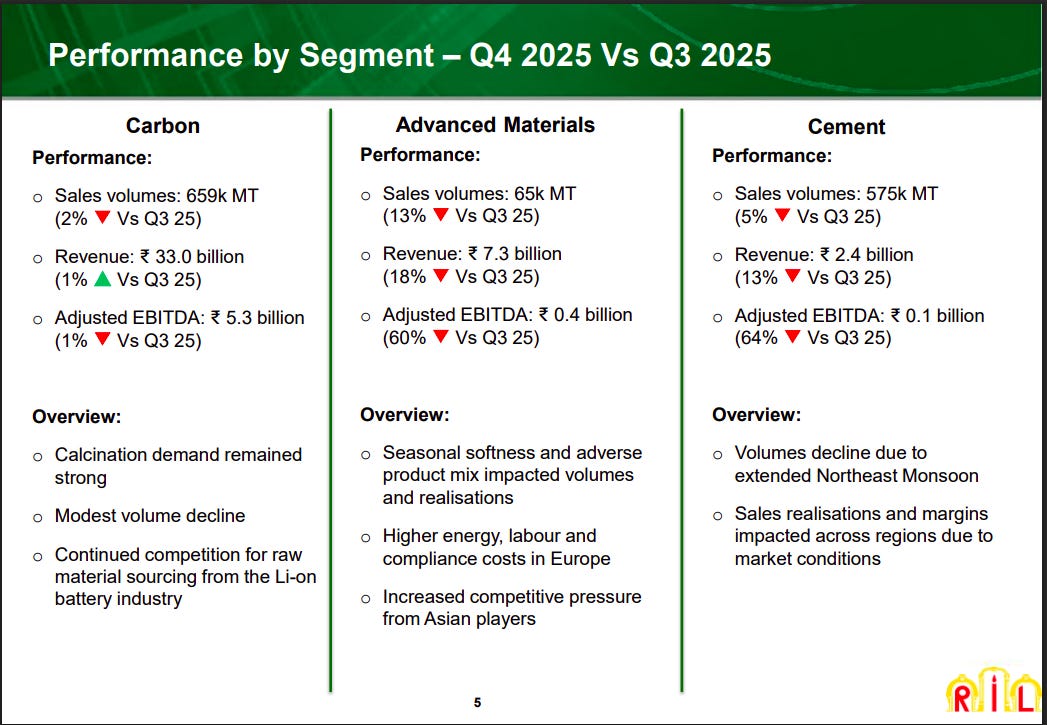 Performance by Segment – Q4 2025 Vs Q3 2025

Carbon

Performance:

o Sales volumes: 659k MT (2% ▼ Vs Q3 25)

o Revenue: ₹ 33.0 billion (1% ▲ Vs Q3 25)

o Adjusted EBITDA: ₹ 5.3 billion (1% ▼ Vs Q3 25)

Overview:

o Calcination demand remained strong

o Modest volume decline

o Continued competition for raw material sourcing from the Li-on battery industry

Advanced Materials

Performance:

o Sales volumes: 65k MT (13% ▼ Vs Q3 25)

o Revenue: ₹ 7.3 billion (18% ▼ Vs Q3 25)

o Adjusted EBITDA: ₹ 0.4 billion (60% ▼ Vs Q3 25)

Overview:

o Seasonal softness and adverse product mix impacted volumes and realisations

o Higher energy, labour and compliance costs in Europe

o Increased competitive pressure from Asian players

Cement

Performance:

o Sales volumes: 575k MT (5% ▼ Vs Q3 25)

o Revenue: ₹ 2.4 billion (13% ▼ Vs Q3 25)

o Adjusted EBITDA: ₹ 0.1 billion (64% ▼ Vs Q3 25)

Overview:

o Volumes decline due to extended Northeast Monsoon

o Sales realisations and margins impacted across regions due to market conditions

5

RIL